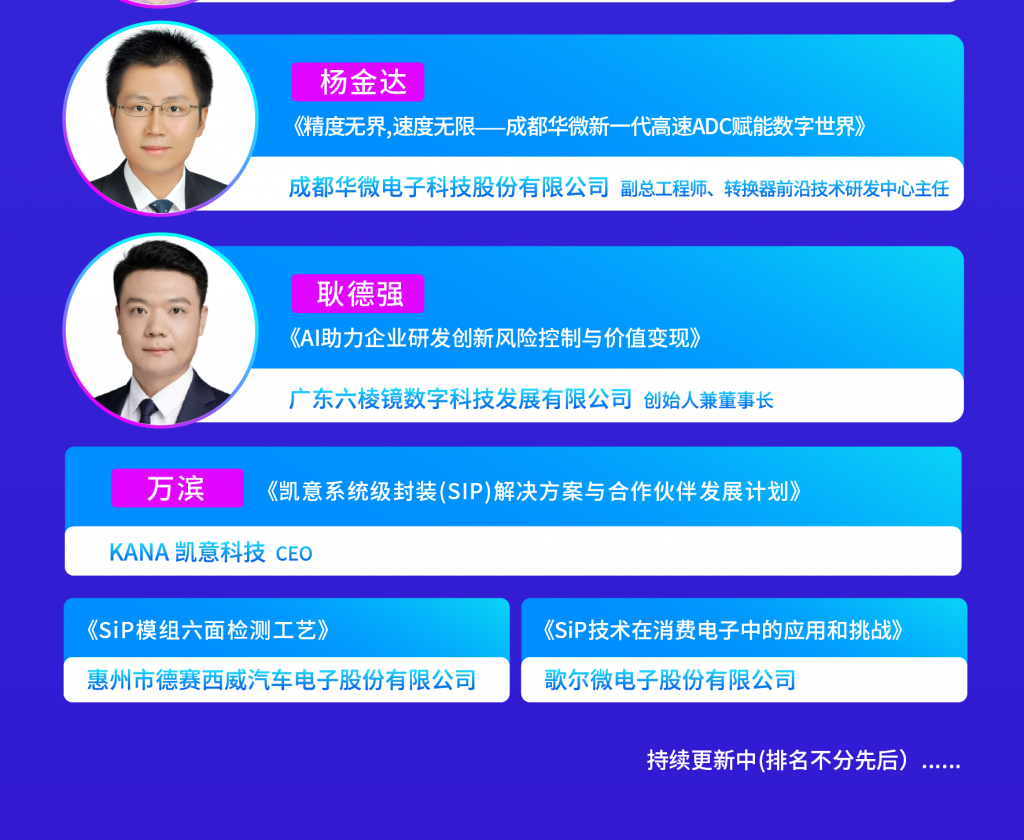 杨金达

《精度无界,速度无限——成都华微新一代高速ADC赋能数字世界》

成都华微电子科技股份有限公司 副总工程师、转换器前沿技术研发中心主任

耿德强

《AI助力企业研发创新风险控制与价值变现》

广东六棱镜数字科技发展有限公司 创始人兼董事长

万滨

《凯意系统级封装(SIP)解决方案与合作伙伴发展计划》

KANA 凯意科技 CEO

《SiP模组六面检测工艺》

惠州市德赛西威汽车电子股份有限公司

《SiP技术在消费电子中的应用和挑战》

歌尔微电子股份有限公司

持续更新中(排名不分先后)……